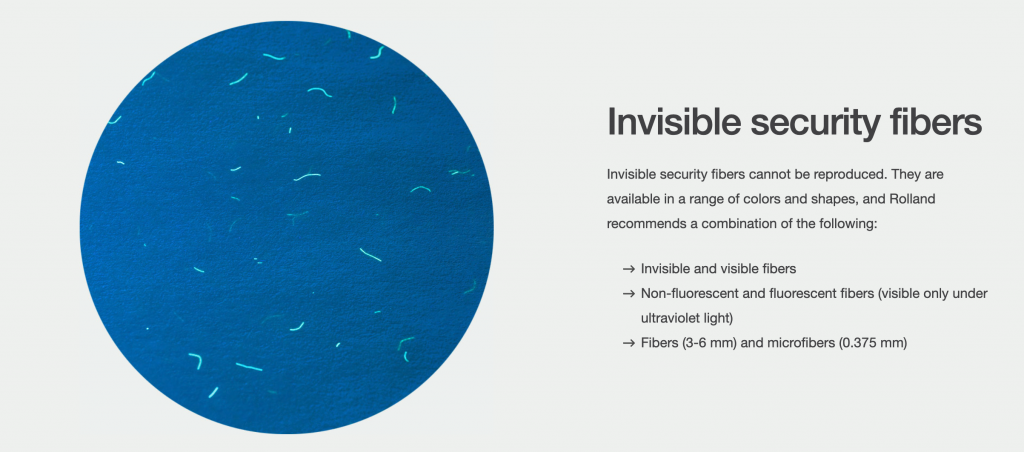 Invisible security fibers

Invisible security fibers cannot be reproduced. They are available in a range of colors and shapes, and Rolland recommends a combination of the following:

→ Invisible and visible fibers
→ Non-fluorescent and fluorescent fibers (visible only under ultraviolet light)
→ Fibers (3-6 mm) and microfibers (0.375 mm)